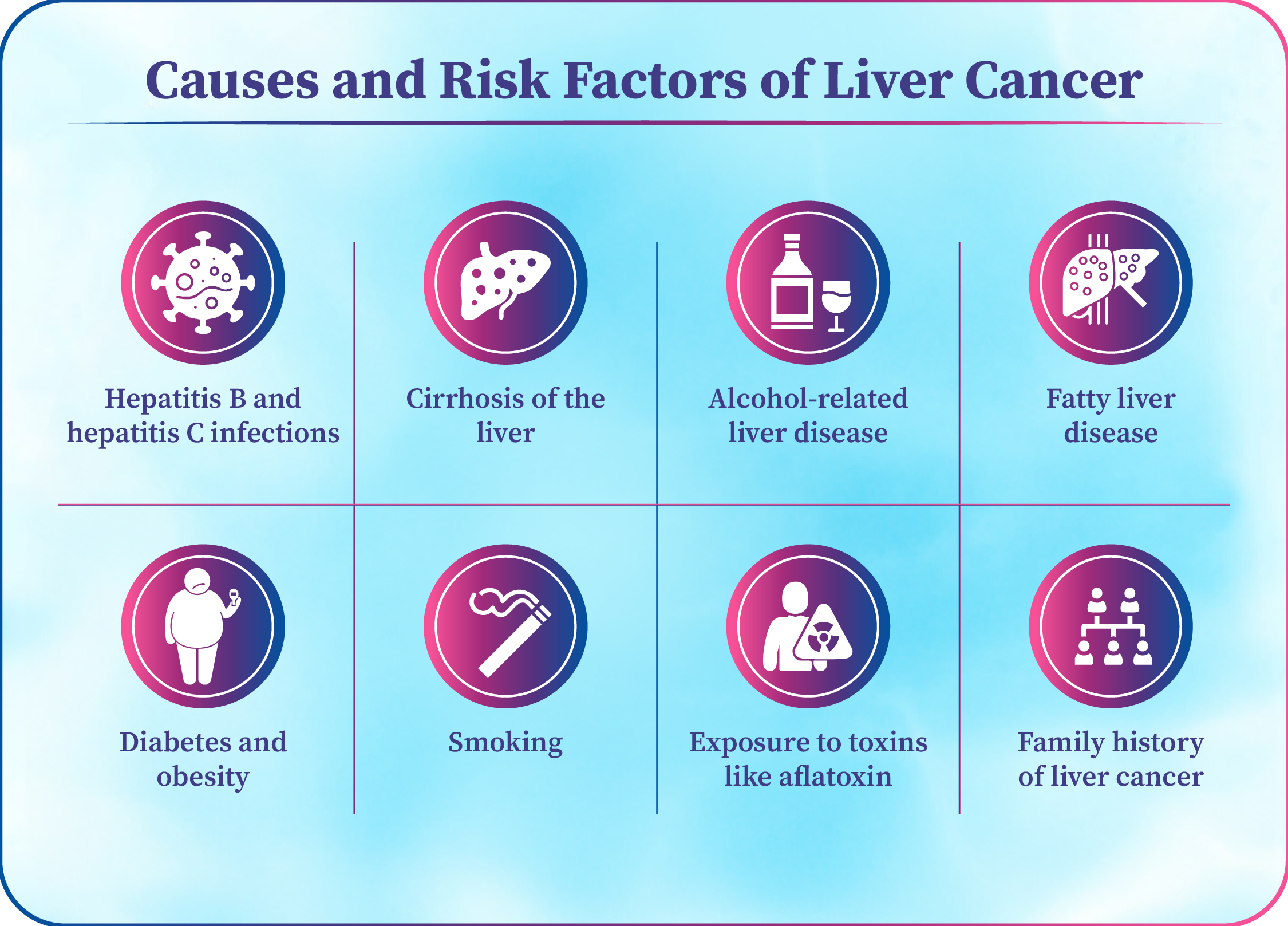 Causes and Risk Factors of Liver Cancer

Hepatitis B and hepatitis C infections

Cirrhosis of the liver

Alcohol-related liver disease

Fatty liver disease

Diabetes and obesity

Smoking

Exposure to toxins like aflatoxin

Family history of liver cancer